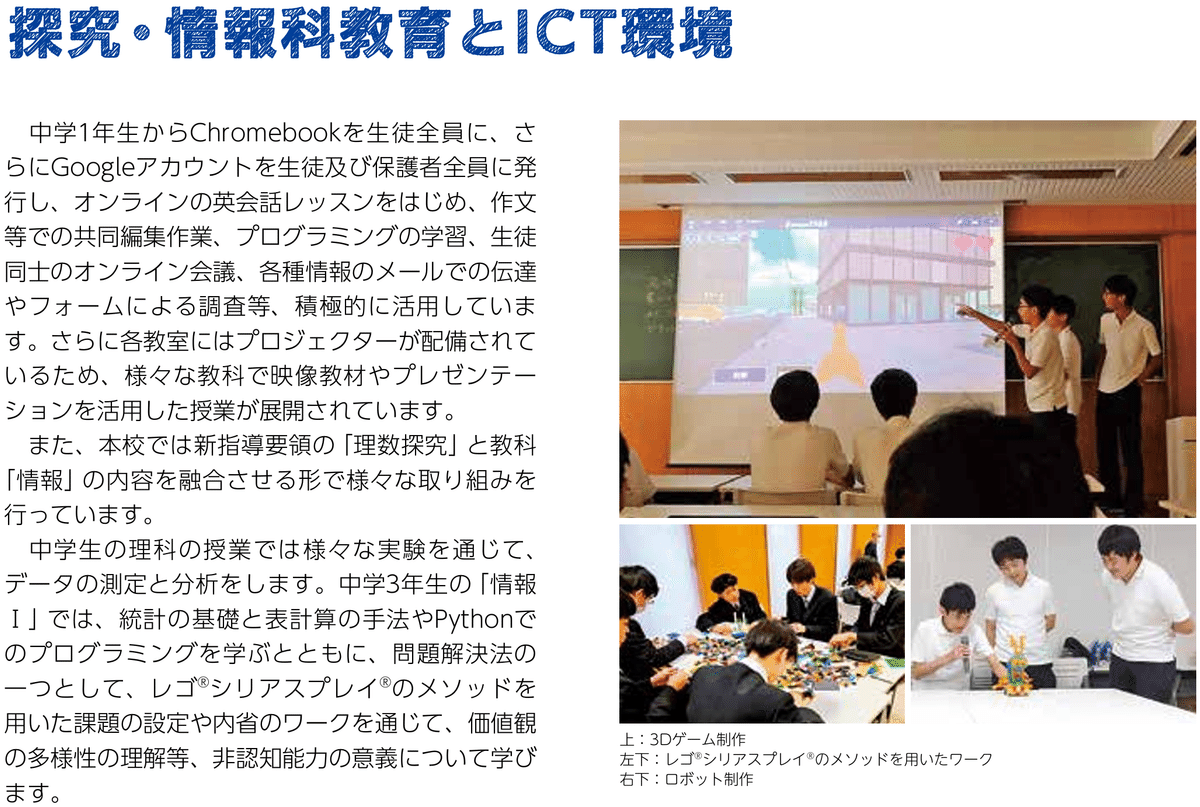 探究・情報科教育とICT環境

中学1年生からChromebookを生徒全員に、さらにGoogleアカウントを生徒及び保護者全員に発行し、オンラインの英会話レッスンをはじめ、作文等での共同編集作業、プログラミングの学習、生徒同士のオンライン会議、各種情報のメールでの伝達やフォームによる調査等、積極的に活用しています。さらに各教室にはプロジェクターが配備されているため、様々な教科で映像教材やプレゼンテーションを活用した授業が展開されています。

また、本校では新指導要領の「理数探究」と教科「情報」の内容を融合させる形で様々な取り組みを行っています。

中学生の理科の授業では様々な実験を通じて、データの測定と分析をします。中学3年生の「情報Ⅰ」では、統計の基礎と表計算の手法やPythonでのプログラミングを学ぶとともに、問題解決法の一つとして、レゴ®シリアスプレイ®のメソッドを用いた課題の設定や内省のワークを通じて、価値観の多様性の理解等、非認知能力の意義について学びます。

上：3Dゲーム制作
左下：レゴ®シリアスプレイ®のメソッドを用いたワーク
右下：ロボット制作